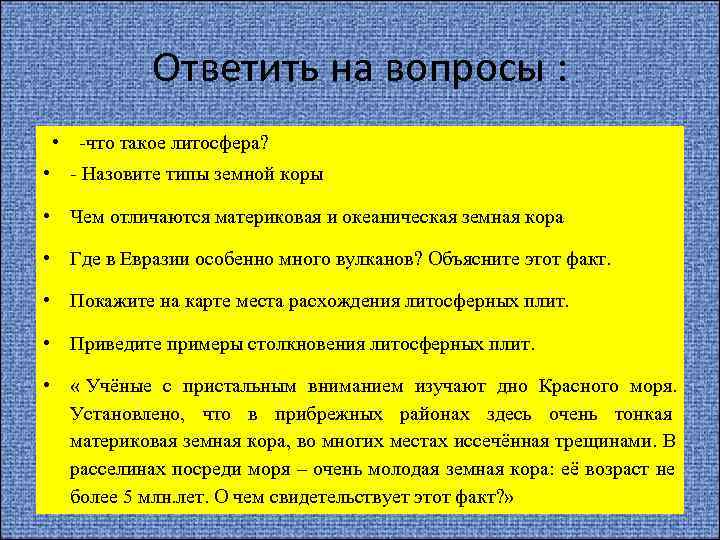 Ответить на вопросы :

• -что такое литосфера?

• - Назовите типы земной коры

• Чем отличаются материковая и океаническая земная кора

• Где в Евразии особенно много вулканов? Объясните этот факт.

• Покажите на карте места расхождения литосферных плит.

• Приведите примеры столкновения литосферных плит.

• « Учёные с пристальным вниманием изучают дно Красного моря. Установлено, что в прибрежных районах здесь очень тонкая материковая земная кора, во многих местах иссечённая трещинами. В расселинах посреди моря – очень молодая земная кора: её возраст не более 5 млн.лет. О чем свидетельствует этот факт?»